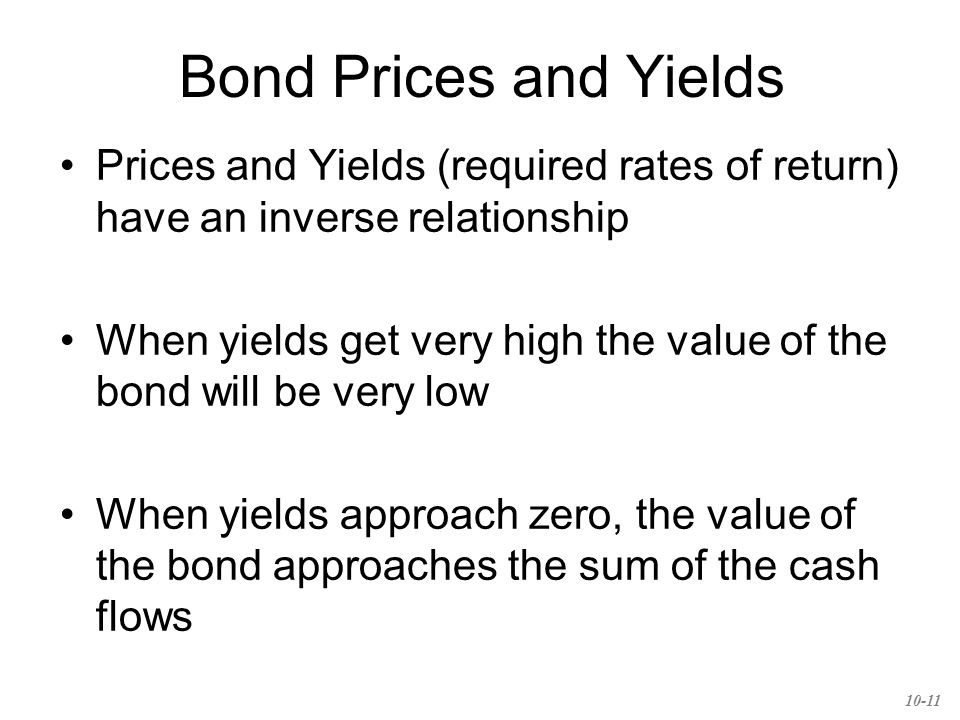 Bond Prices and Yields

• Prices and Yields (required rates of return) have an inverse relationship

• When yields get very high the value of the bond will be very low

• When yields approach zero, the value of the bond approaches the sum of the cash flows

10-11